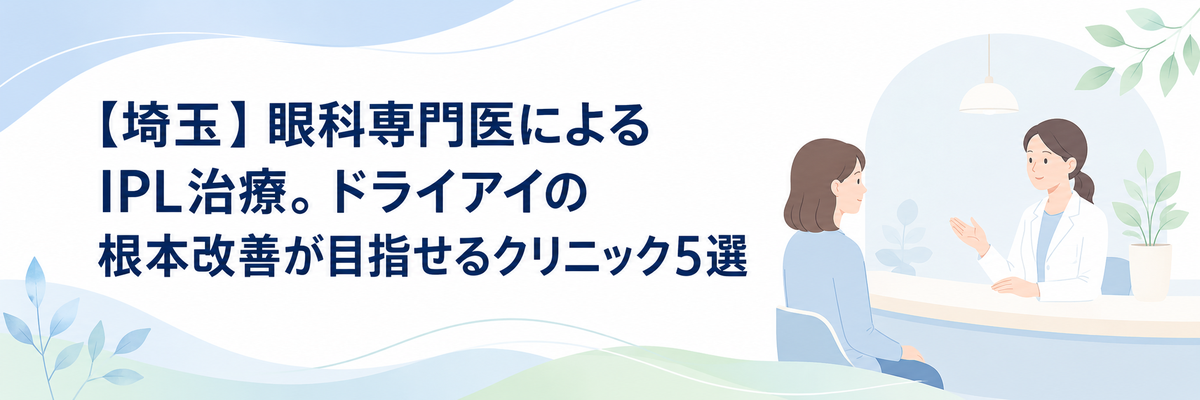 【埼玉】眼科専門医による
IPL治療。ドライアイの
根本改善が目指せるクリニック5選